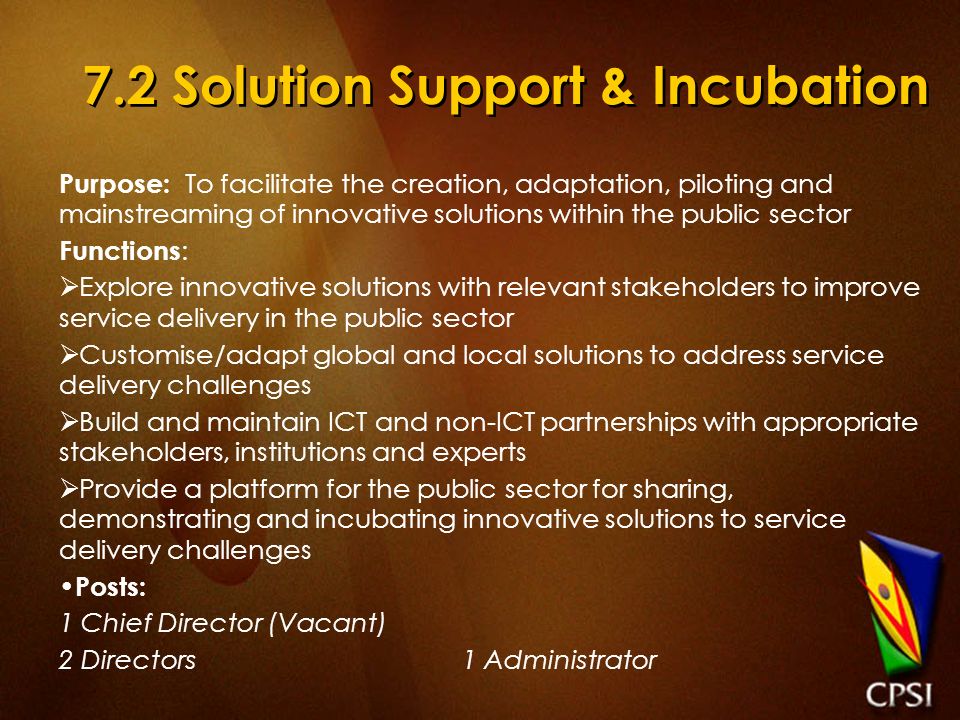 7.2 Solution Support & Incubation

Purpose: To facilitate the creation, adaptation, piloting and mainstreaming of innovative solutions within the public sector

Functions:

➢Explore innovative solutions with relevant stakeholders to improve service delivery in the public sector

➢Customise/adapt global and local solutions to address service delivery challenges

➢Build and maintain ICT and non-ICT partnerships with appropriate stakeholders, institutions and experts

➢Provide a platform for the public sector for sharing, demonstrating and incubating innovative solutions to service delivery challenges

•Posts:

1 Chief Director (Vacant)

2 Directors 1 Administrator

CPSI